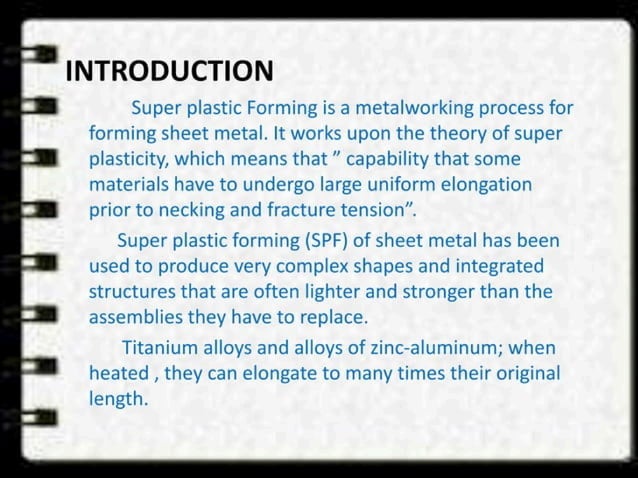 INTRODUCTION

Super plastic Forming is a metalworking process for forming sheet metal. It works upon the theory of super plasticity, which means that ” capability that some materials have to undergo large uniform elongation prior to necking and fracture tension”.

Super plastic forming (SPF) of sheet metal has been used to produce very complex shapes and integrated structures that are often lighter and stronger than the assemblies they have to replace.

Titanium alloys and alloys of zinc-aluminum; when heated , they can elongate to many times their original length.